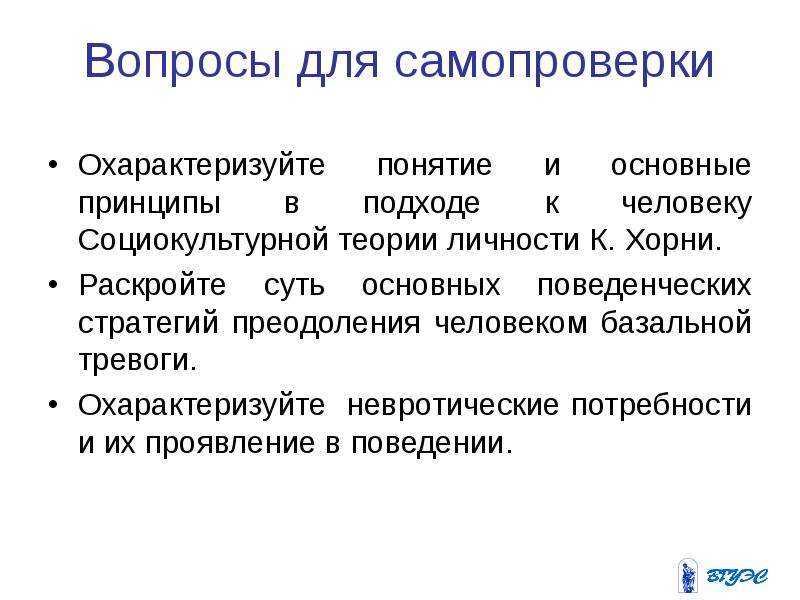 Вопросы для самопроверки

• Охарактеризуйте понятие и основные принципы в подходе к человеку Социокультурной теории личности К. Хорни.

• Раскройте суть основных поведенческих стратегий преодоления человеком базальной тревоги.

• Охарактеризуйте невротические потребности и их проявление в поведении.

ВГУЭС